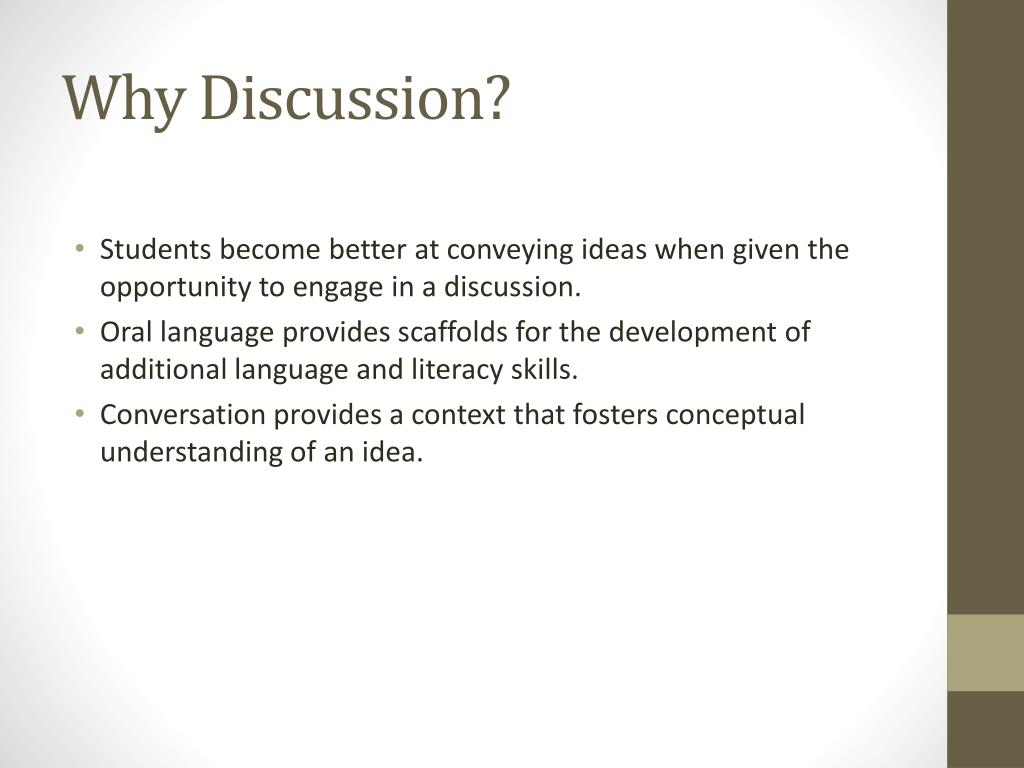 Why Discussion?

• Students become better at conveying ideas when given the opportunity to engage in a discussion.
• Oral language provides scaffolds for the development of additional language and literacy skills.
• Conversation provides a context that fosters conceptual understanding of an idea.